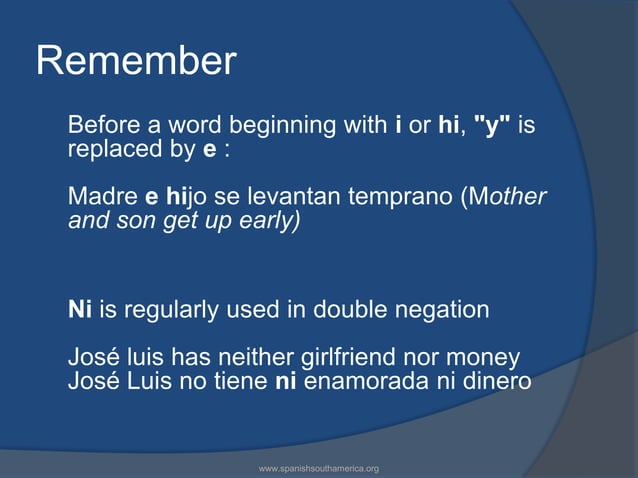 Remember

Before a word beginning with i or hi, "y" is replaced by e :

Madre e hijo se levantan temprano (Mother and son get up early)

Ni is regularly used in double negation

José luis has neither girlfriend nor money
José Luis no tiene ni enamorada ni dinero

www.spanishsouthamerica.org